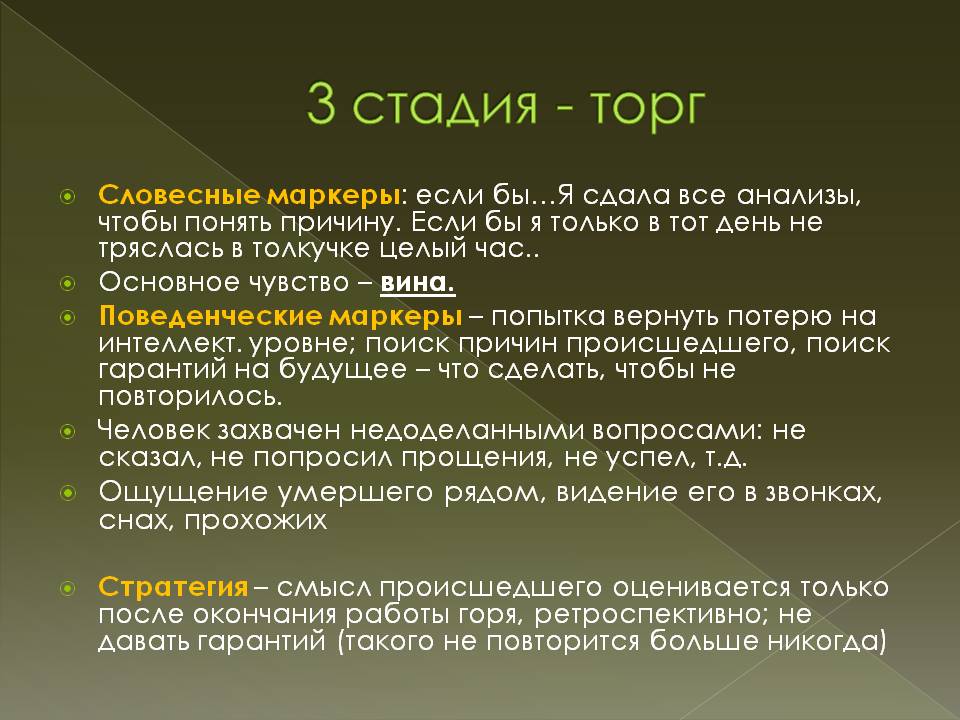 3 стадия - торг

Словесные маркеры: если бы…Я сдала все анализы, чтобы понять причину. Если бы я только в тот день не тряслась в толкучке целый час..

Основное чувство – вина.

Поведенческие маркеры – попытка вернуть потерю на интеллект. уровне; поиск причин происшедшего, поиск гарантий на будущее – что сделать, чтобы не повторилось.

Человек захвачен недоделанными вопросами: не сказал, не попросил прощения, не успел, т.д.

Ощущение умершего рядом, видение его в звонках, снах, прохожих

Стратегия – смысл происшедшего оценивается только после окончания работы горя, ретроспективно; не давать гарантий (такого не повторится больше никогда)